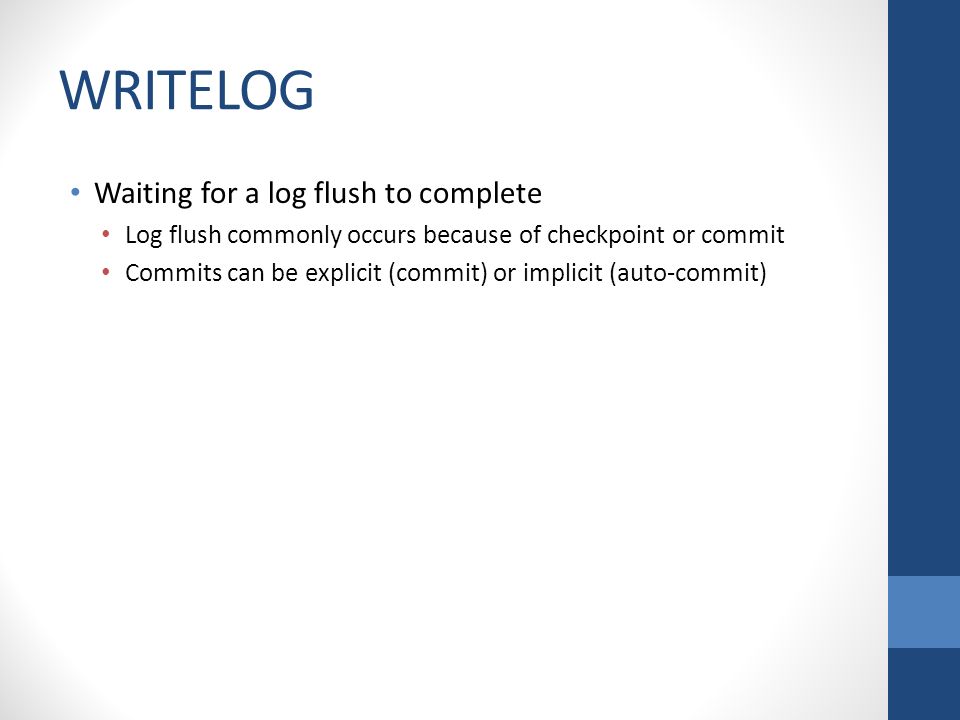 WRITELOG

• Waiting for a log flush to complete
  • Log flush commonly occurs because of checkpoint or commit
  • Commits can be explicit (commit) or implicit (auto-commit)